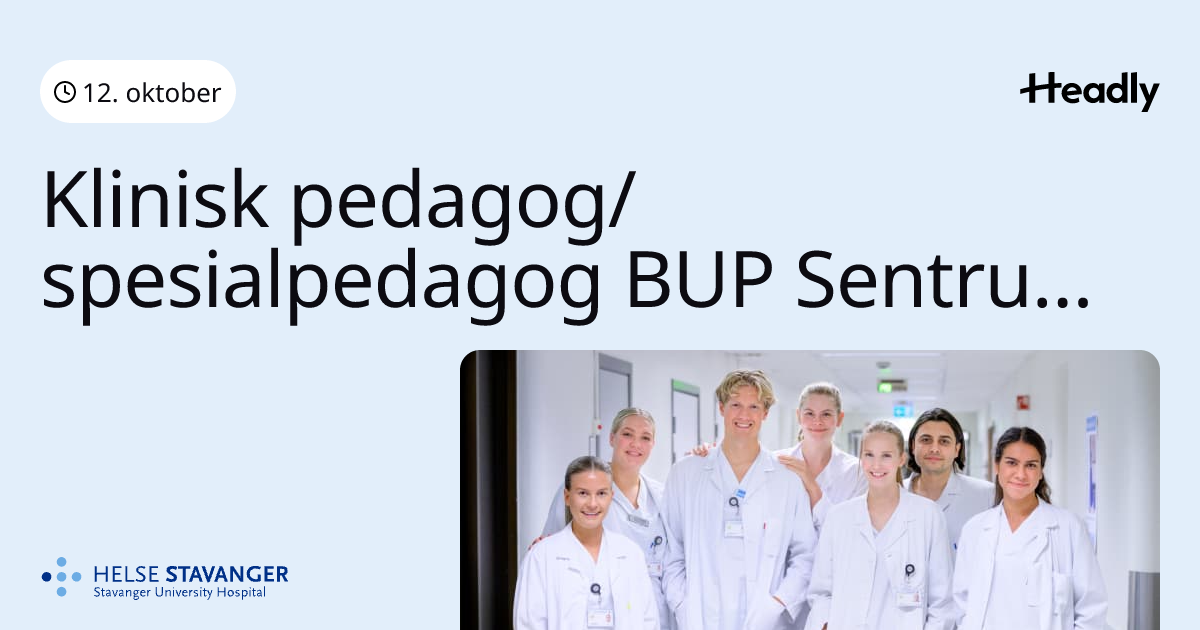 12. oktober

Headly

Klinisk pedagog/ spesialpedagog BUP Sentru...

HELSE STAVANGER
Stavanger University Hospital